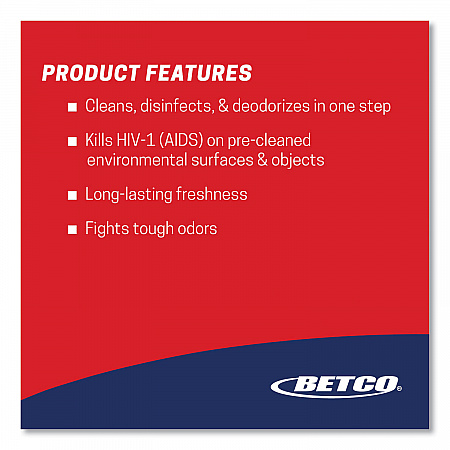 PRODUCT FEATURES

• Cleans, disinfects, & deodorizes in one step

• Kills HIV-1 (AIDS) on pre-cleaned environmental surfaces & objects

• Long-lasting freshness

• Fights tough odors

BETCO®